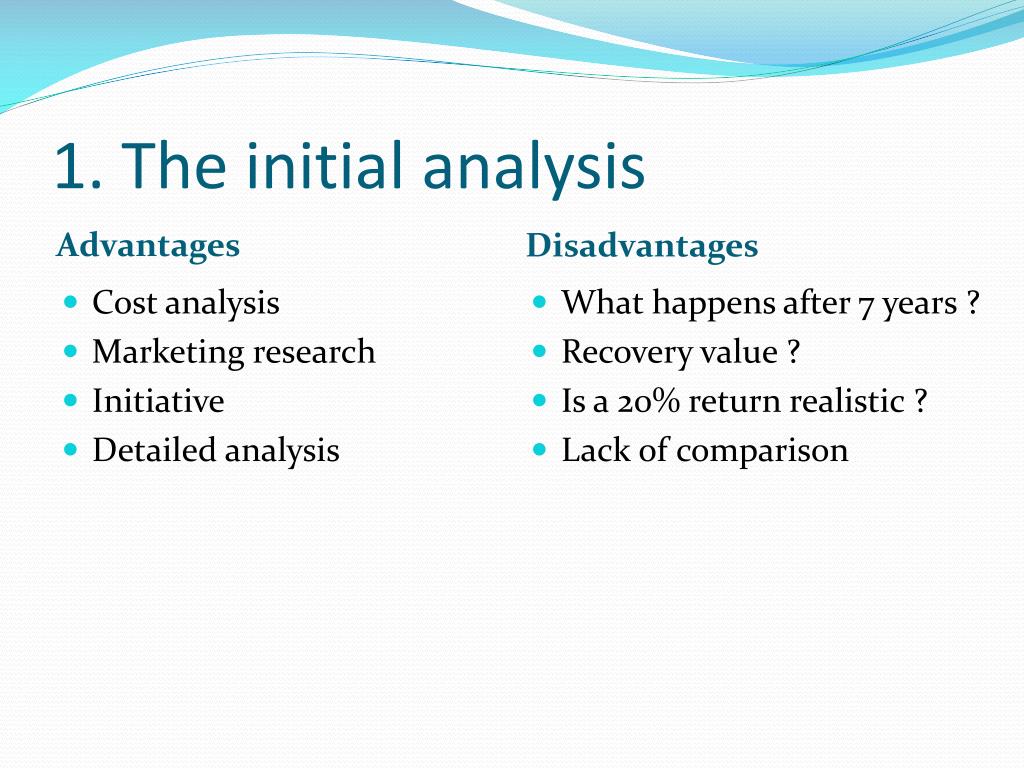 1. The initial analysis

Advantages

- Cost analysis
- Marketing research
- Initiative
- Detailed analysis

Disadvantages

- What happens after 7 years ?
- Recovery value ?
- Is a 20% return realistic ?
- Lack of comparison